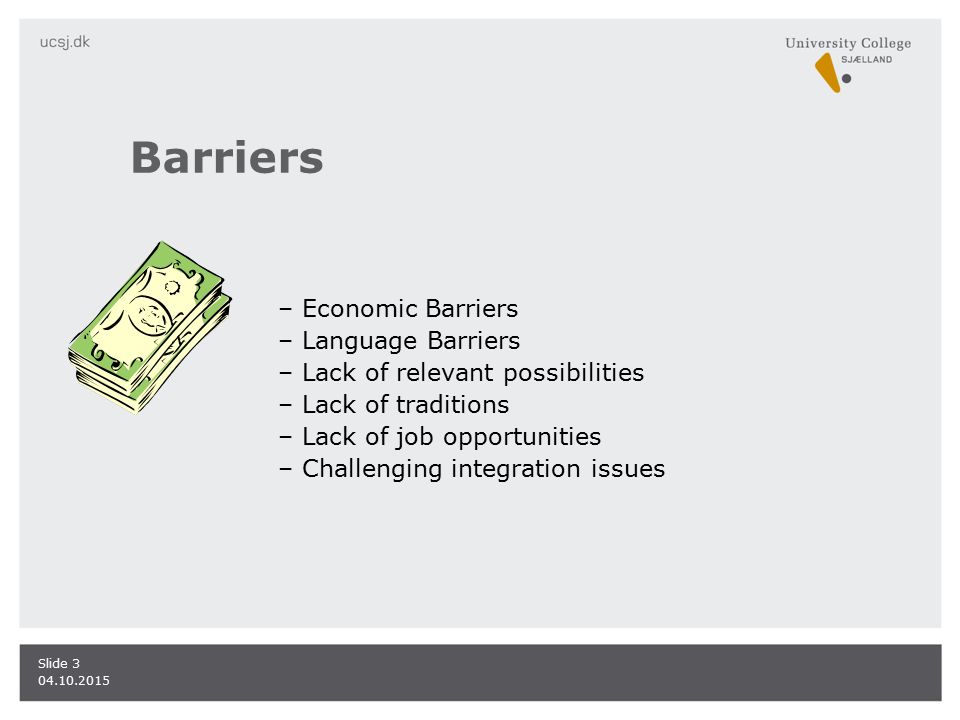 ucsj.dk

University College
SJÆLLAND

Barriers

– Economic Barriers
– Language Barriers
– Lack of relevant possibilities
– Lack of traditions
– Lack of job opportunities
– Challenging integration issues

Slide 3
04.10.2015